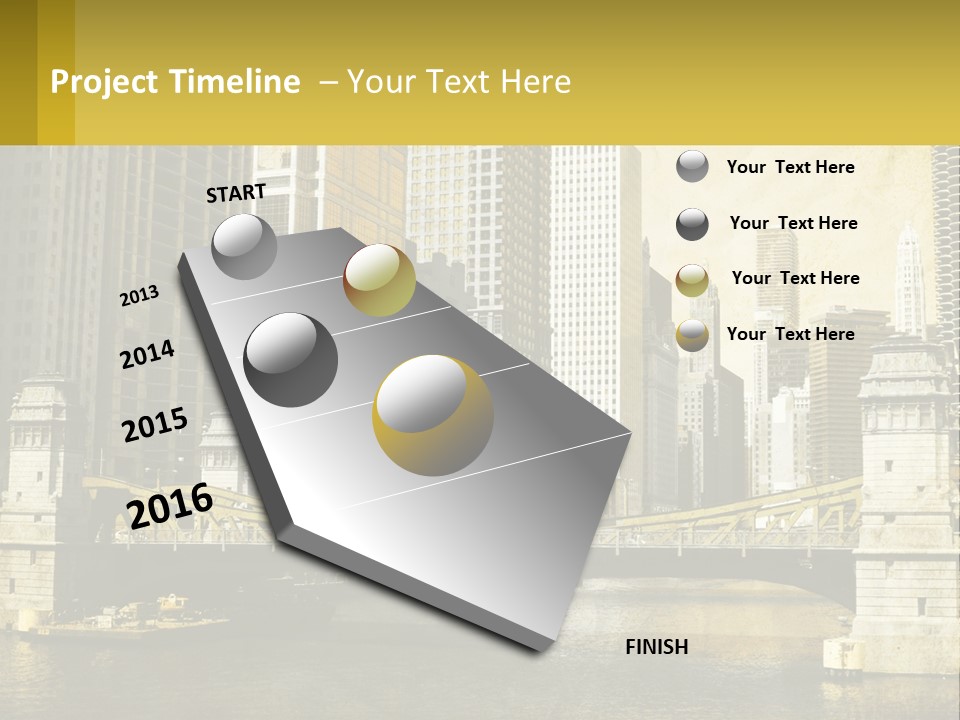 Project Timeline – Your Text Here

START

2013

2014

2015

2016

FINISH

Your Text Here

Your Text Here

Your Text Here

Your Text Here